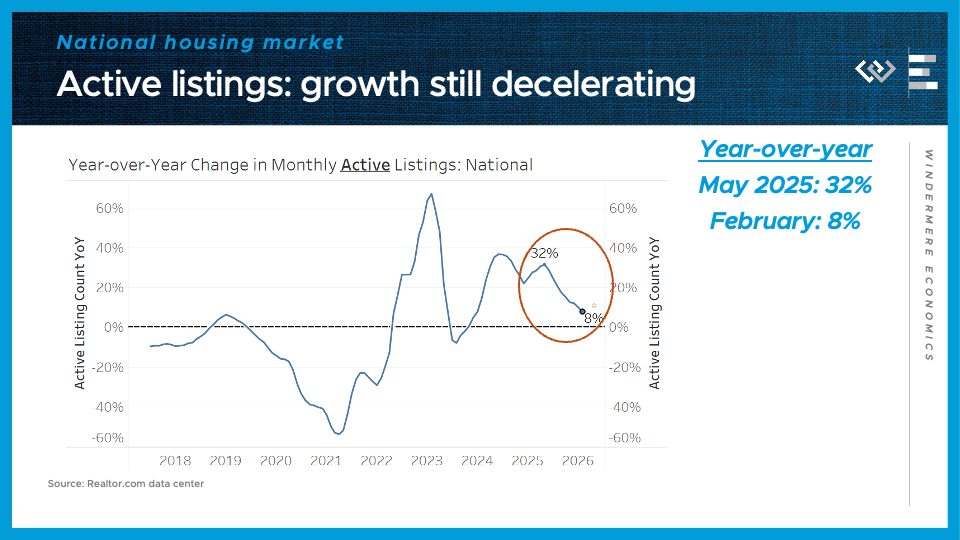 National housing market

Active listings: growth still decelerating

Year-over-Year Change in Monthly Active Listings: National

Active Listing Count YoY

60%
40%
20%
0%
-20%
-40%
-60%

32%
8%

60%
40%
20%
0%
-20%
-40%
-60%

Active Listing Count YoY

2018 2019 2020 2021 2022 2023 2024 2025 2026

Source: Realtor.com data center

Year-over-year
May 2025: 32%
February: 8%

WINDERMERE ECONOMICS